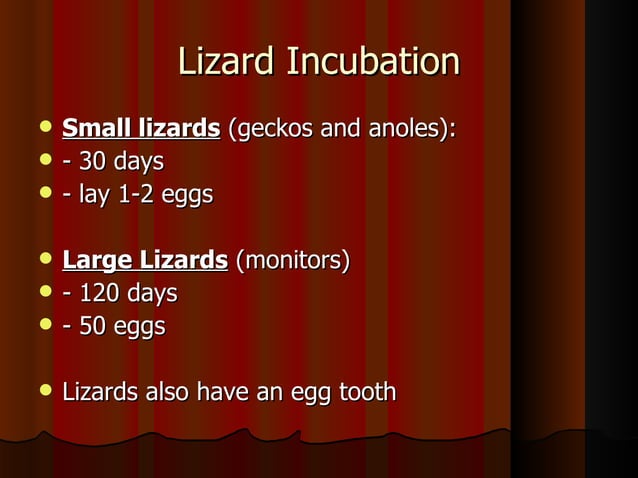 Lizard Incubation

• Small lizards (geckos and anoles):
• - 30 days
• - lay 1-2 eggs

• Large Lizards (monitors)
• - 120 days
• - 50 eggs

• Lizards also have an egg tooth